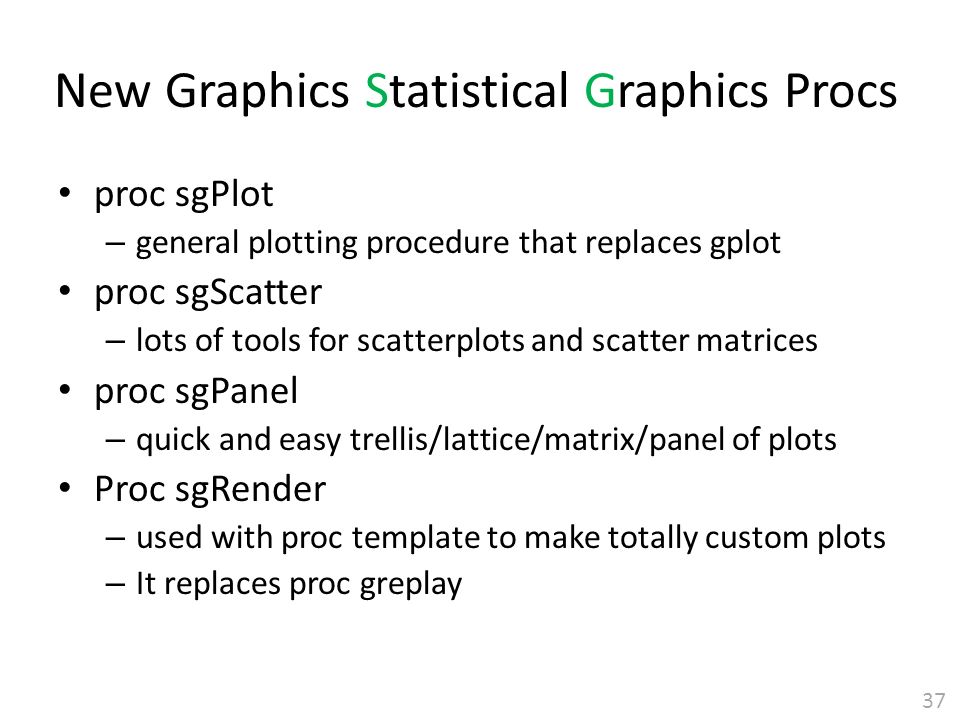 New Graphics Statistical Graphics Procs

• proc sgPlot
– general plotting procedure that replaces gplot
• proc sgScatter
– lots of tools for scatterplots and scatter matrices
• proc sgPanel
– quick and easy trellis/lattice/matrix/panel of plots
• Proc sgRender
– used with proc template to make totally custom plots
– It replaces proc greplay

37